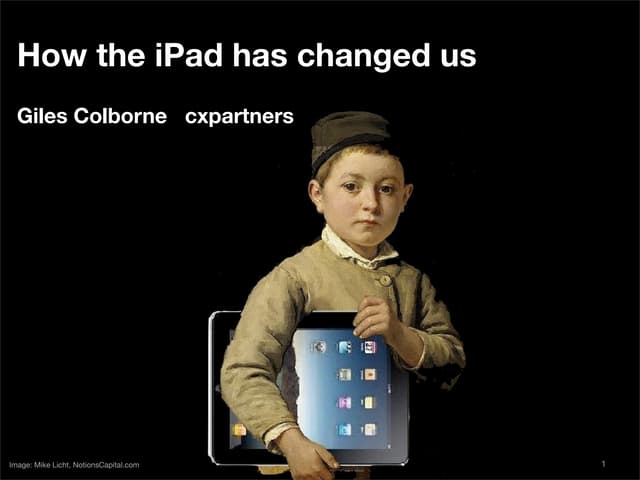 How the iPad has changed us

Giles Colborne cxpartners

Image: Mike Licht, NotionsCapital.com

1